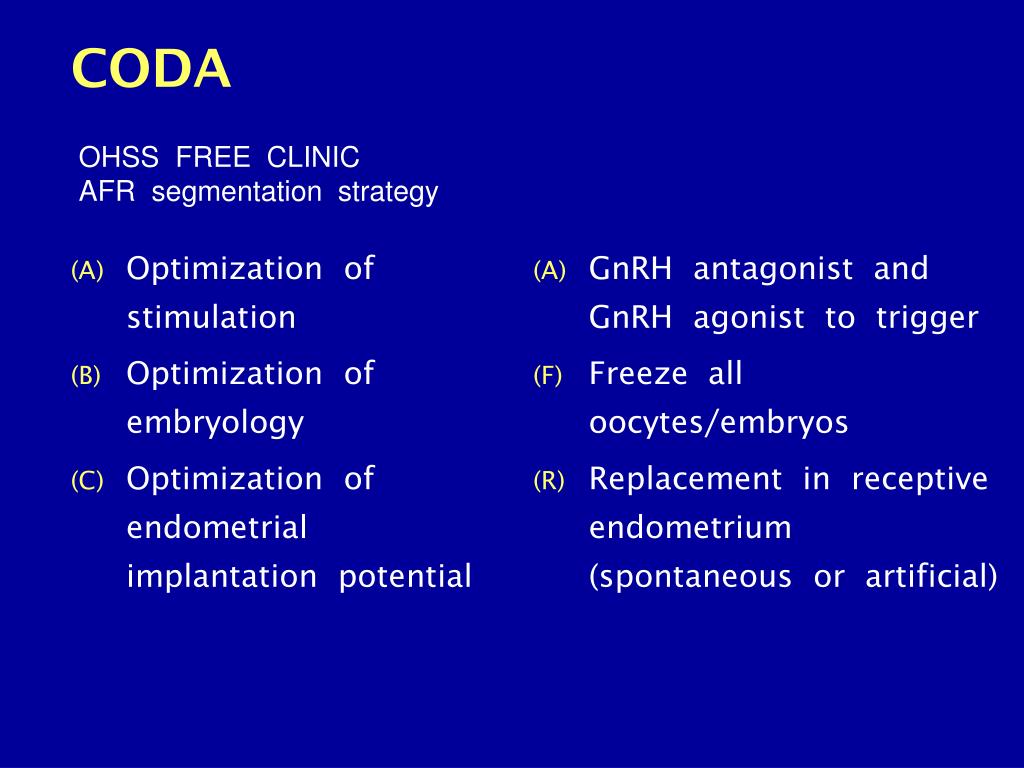 CODA

OHSS FREE CLINIC
AFR segmentation strategy

(A) Optimization of stimulation

(B) Optimization of embryology

(C) Optimization of endometrial implantation potential

(A) GnRH antagonist and GnRH agonist to trigger

(F) Freeze all oocytes/embryos

(R) Replacement in receptive endometrium (spontaneous or artificial)